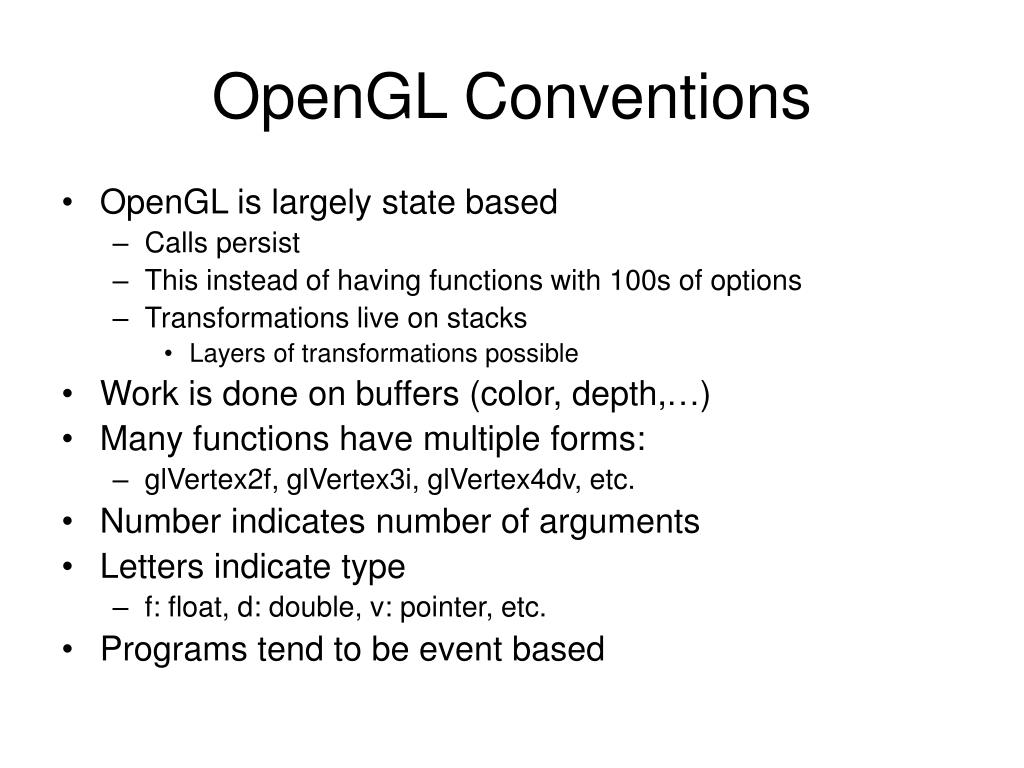 OpenGL Conventions

• OpenGL is largely state based
– Calls persist
– This instead of having functions with 100s of options
– Transformations live on stacks
• Layers of transformations possible
• Work is done on buffers (color, depth,…)
• Many functions have multiple forms:
– glVertex2f, glVertex3i, glVertex4dv, etc.
• Number indicates number of arguments
• Letters indicate type
– f: float, d: double, v: pointer, etc.
• Programs tend to be event based